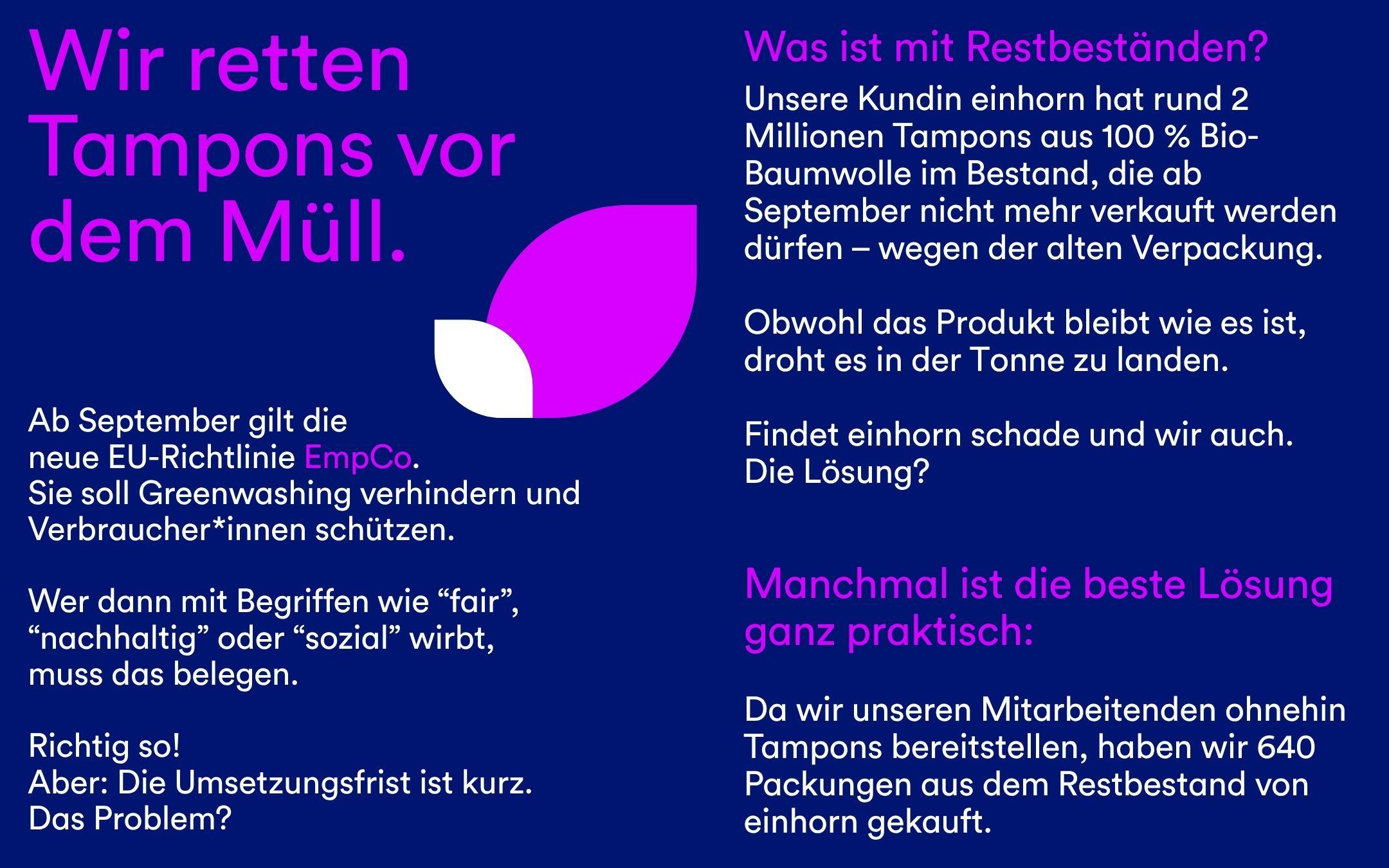 Wir retten Tampons vor dem Müll.

Ab September gilt die neue EU-Richtlinie EmpCo. Sie soll Greenwashing verhindern und Verbraucher*innen schützen.

Wer dann mit Begriffen wie "fair", "nachhaltig" oder "sozial" wirbt, muss das belegen.

Richtig so!
Aber: Die Umsetzungsfrist ist kurz.
Das Problem?

Was ist mit Restbeständen?

Unsere Kundin einhorn hat rund 2 Millionen Tampons aus 100 % Bio-Baumwolle im Bestand, die ab September nicht mehr verkauft werden dürfen – wegen der alten Verpackung.

Obwohl das Produkt bleibt wie es ist, droht es in der Tonne zu landen.

Findet einhorn schade und wir auch.
Die Lösung?

Manchmal ist die beste Lösung ganz praktisch:

Da wir unseren Mitarbeitenden ohnehin Tampons bereitstellen, haben wir 640 Packungen aus dem Restbestand von einhorn gekauft.